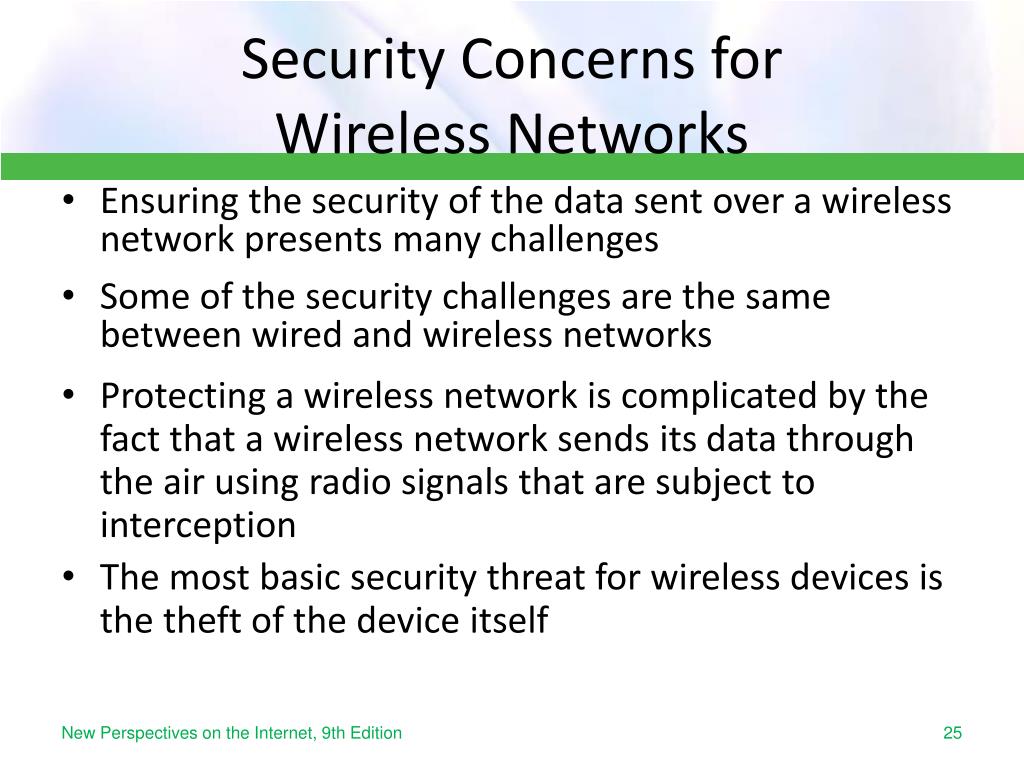 Security Concerns for Wireless Networks

• Ensuring the security of the data sent over a wireless network presents many challenges

• Some of the security challenges are the same between wired and wireless networks

• Protecting a wireless network is complicated by the fact that a wireless network sends its data through the air using radio signals that are subject to interception

• The most basic security threat for wireless devices is the theft of the device itself

New Perspectives on the Internet, 9th Edition

25